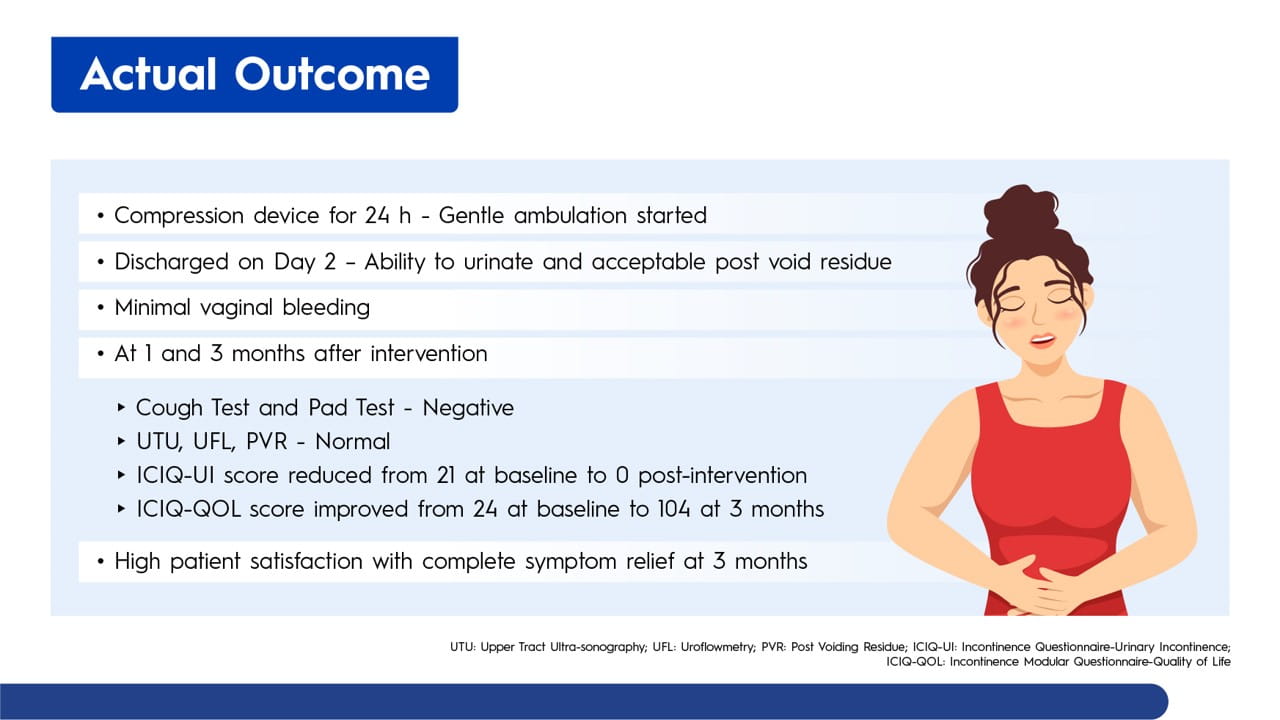 Actual Outcome

• Compression device for 24 h - Gentle ambulation started

• Discharged on Day 2 – Ability to urinate and acceptable post void residue

• Minimal vaginal bleeding

• At 1 and 3 months after intervention

‣ Cough Test and Pad Test - Negative
‣ UTU, UFL, PVR - Normal
‣ ICIQ-UI score reduced from 21 at baseline to 0 post-intervention
‣ ICIQ-QOL score improved from 24 at baseline to 104 at 3 months

• High patient satisfaction with complete symptom relief at 3 months

UTU: Upper Tract Ultra-sonography; UFL: Uroflowmetry; PVR: Post Voiding Residue; ICIQ-UI: Incontinence Questionnaire-Urinary Incontinence; ICIQ-QOL: Incontinence Modular Questionnaire-Quality of Life